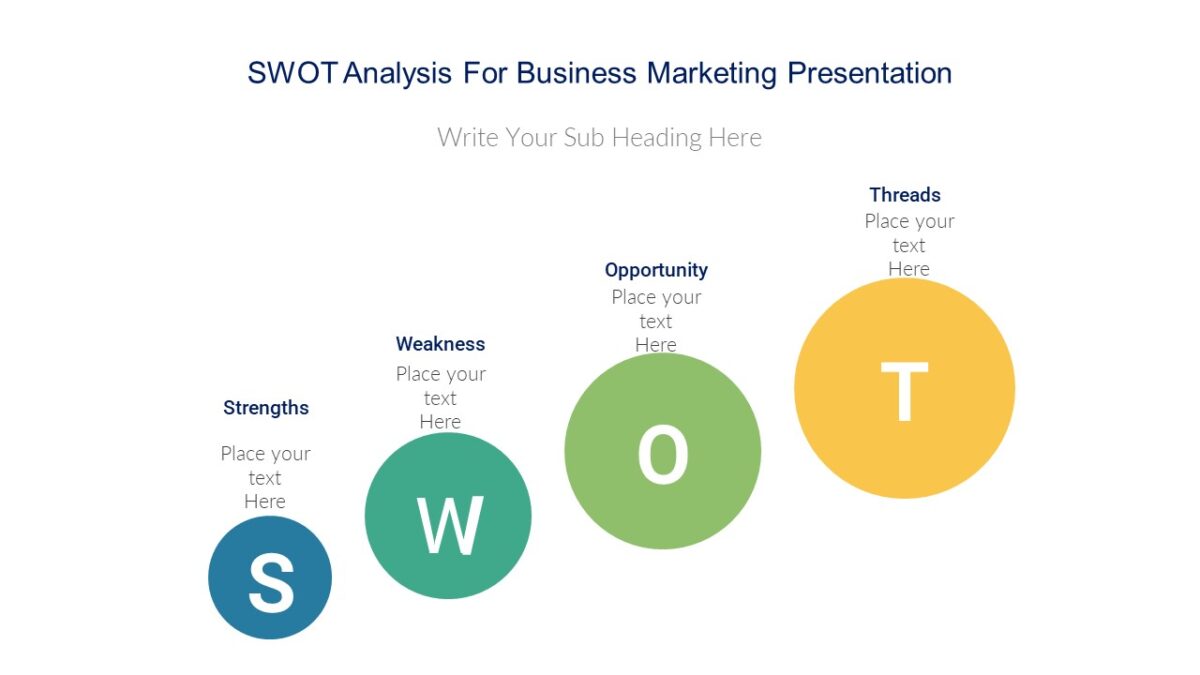 SWOT Analysis For Business Marketing Presentation

Write Your Sub Heading Here

Strengths

Place your text Here

S

Weakness

Place your text Here

W

Opportunity

Place your text Here

O

Threads

Place your text Here

T